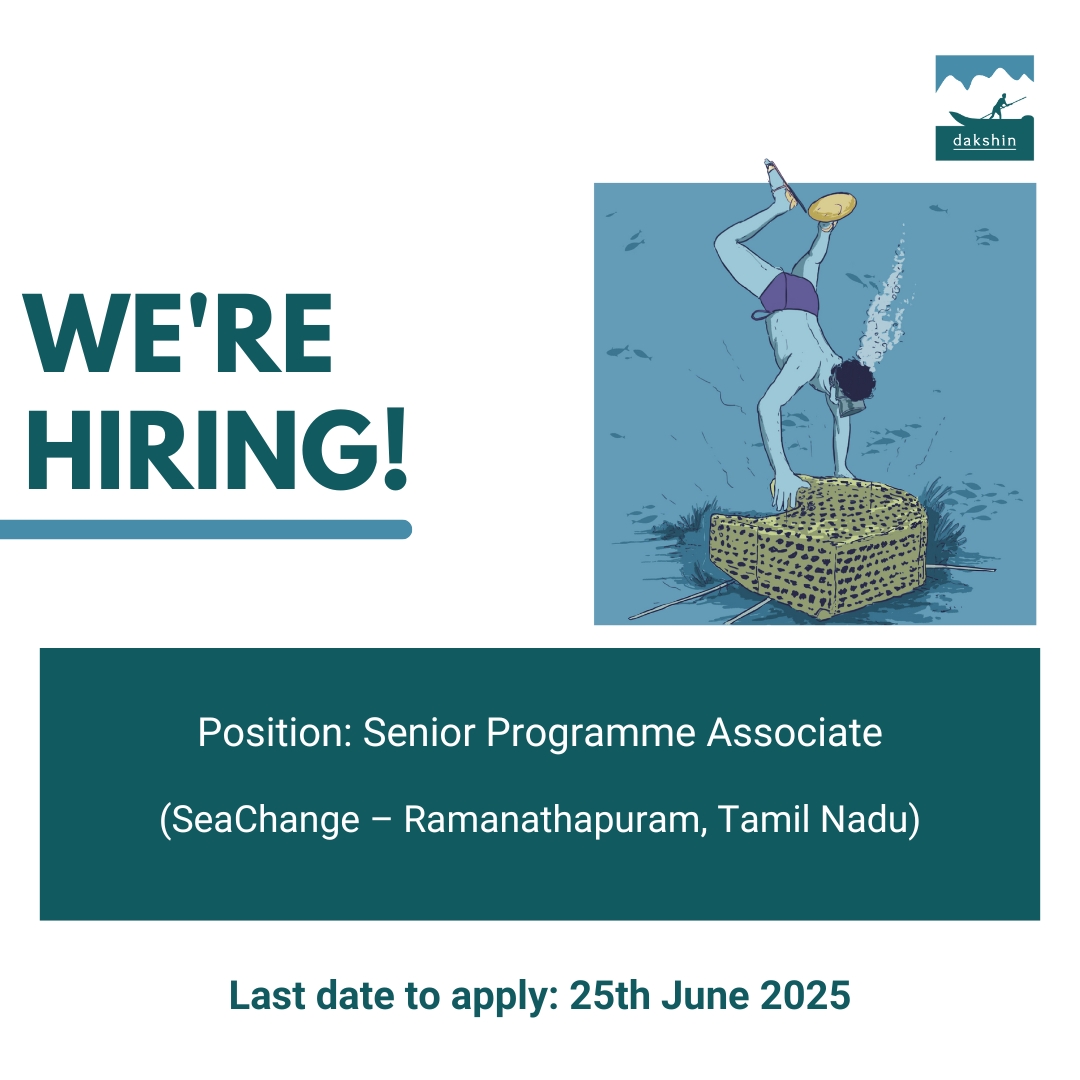 dakshin

WE'RE HIRING!

Position: Senior Programme Associate

(SeaChange – Ramanathapuram, Tamil Nadu)

Last date to apply: 25th June 2025